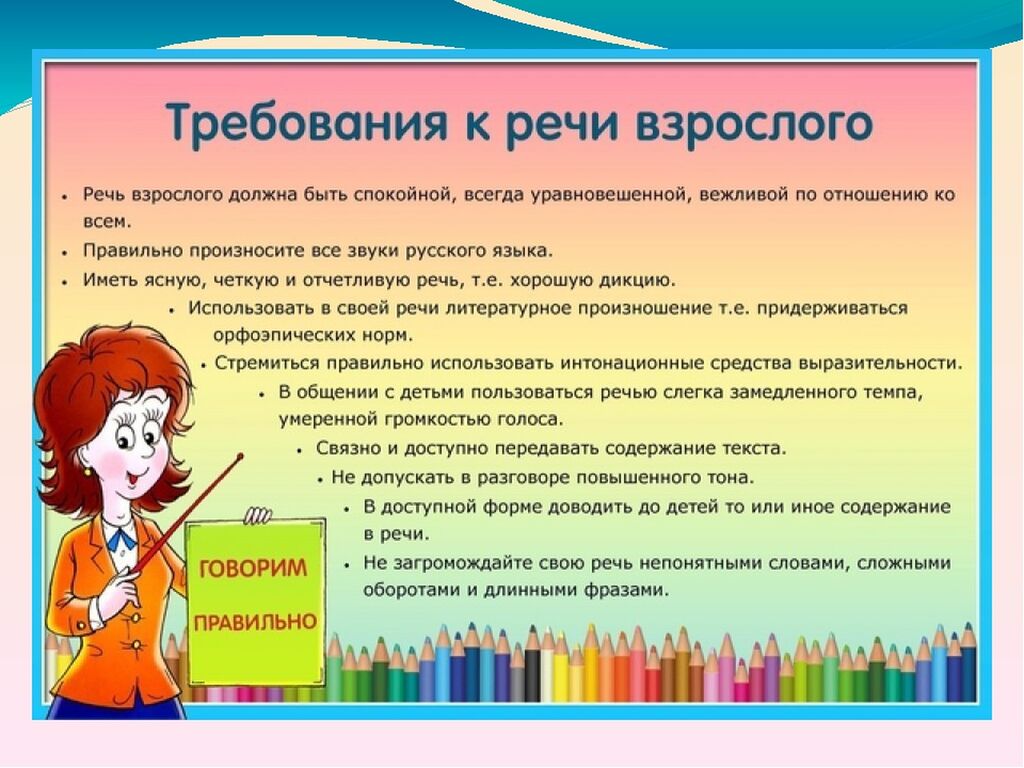 Требования к речи взрослого

• Речь взрослого должна быть спокойной, всегда уравновешенной, вежливой по отношению ко всем.
• Правильно произносите все звуки русского языка.
• Иметь ясную, четкую и отчетливую речь, т.е. хорошую дикцию.
• Использовать в своей речи литературное произношение т.е. придерживаться орфоэпических норм.
• Стремиться правильно использовать интонационные средства выразительности.
• В общении с детьми пользоваться речью слегка замедленного темпа, умеренной громкостью голоса.
• Связно и доступно передавать содержание текста.
• Не допускать в разговоре повышенного тона.
• В доступной форме доводить до детей то или иное содержание в речи.
• Не загромождайте свою речь непонятными словами, сложными оборотами и длинными фразами.

ГОВОРИМ ПРАВИЛЬНО